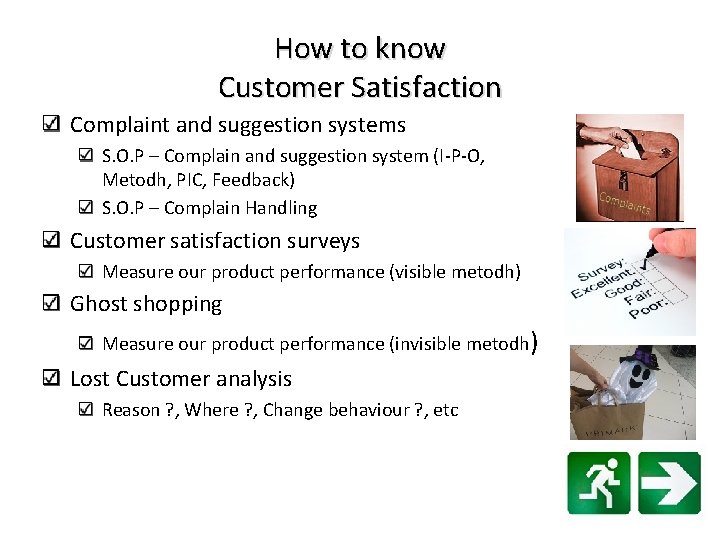 How to know
Customer Satisfaction

☑ Complaint and suggestion systems
☑ S.O.P – Complain and suggestion system (I-P-O, Metodh, PIC, Feedback)
☑ S.O.P – Complain Handling

☑ Customer satisfaction surveys
☑ Measure our product performance (visible metodh)

☑ Ghost shopping
☑ Measure our product performance (invisible metodh)

☑ Lost Customer analysis
☑ Reason ?, Where ?, Change behaviour ?, etc

Complaints

Survey:
Excellent:
Good:
Fair:
Poor:

PRIMARK